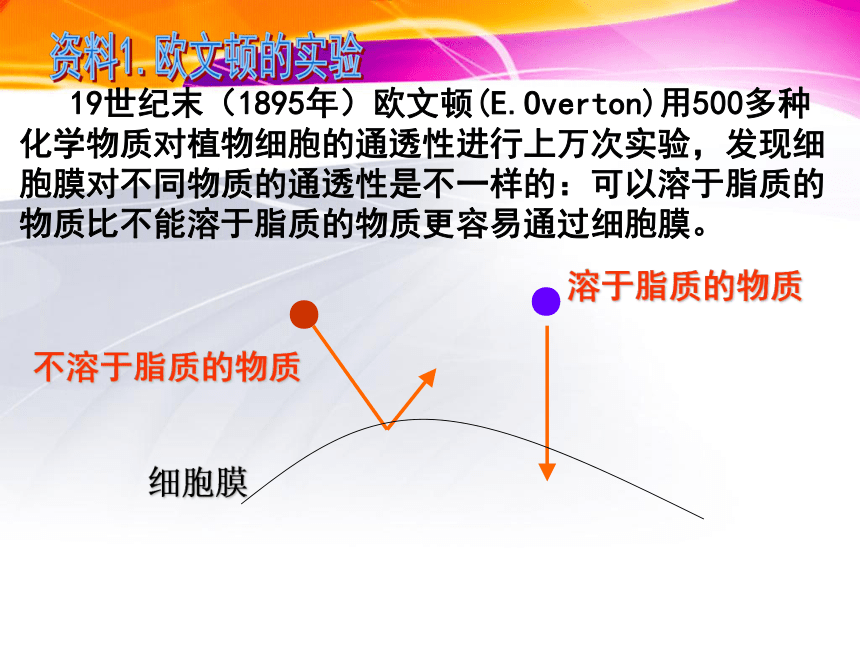 资料1.欧文顿的实验

19世纪末（1895年）欧文顿(E.Overton)用500多种化学物质对植物细胞的通透性进行上万次实验，发现细胞膜对不同物质的通透性是不一样的：可以溶于脂质的物质比不能溶于脂质的物质更容易通过细胞膜。

溶于脂质的物质

不溶于脂质的物质

细胞膜